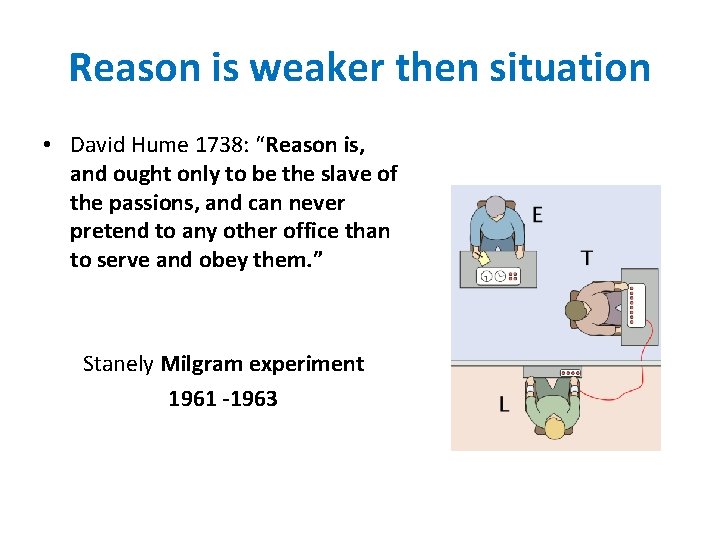 Reason is weaker then situation

• David Hume 1738: “Reason is, and ought only to be the slave of the passions, and can never pretend to any other office than to serve and obey them.”

Stanely Milgram experiment
1961 -1963

E
T
L